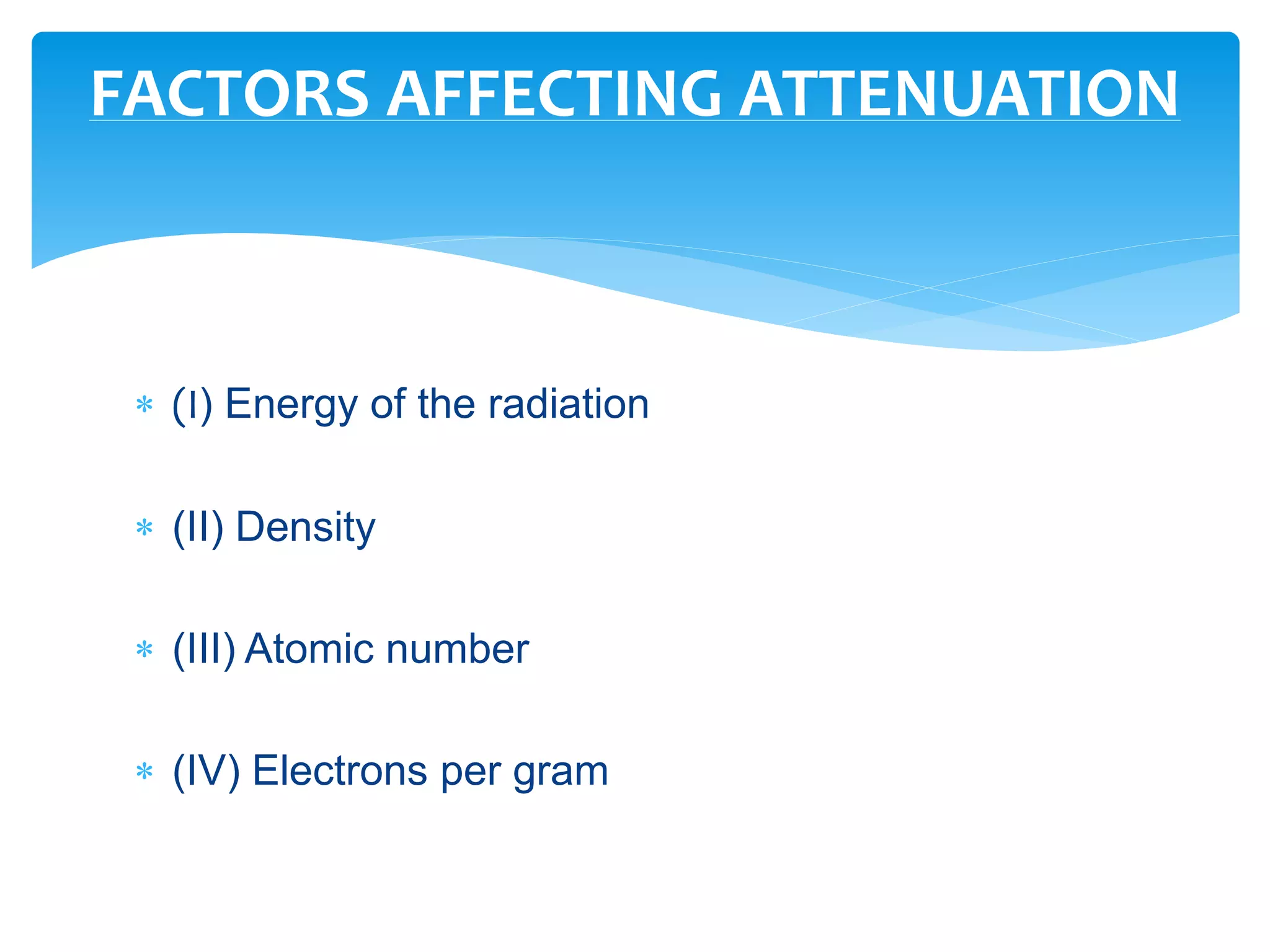 FACTORS AFFECTING ATTENUATION

* (I) Energy of the radiation

* (II) Density

* (III) Atomic number

* (IV) Electrons per gram